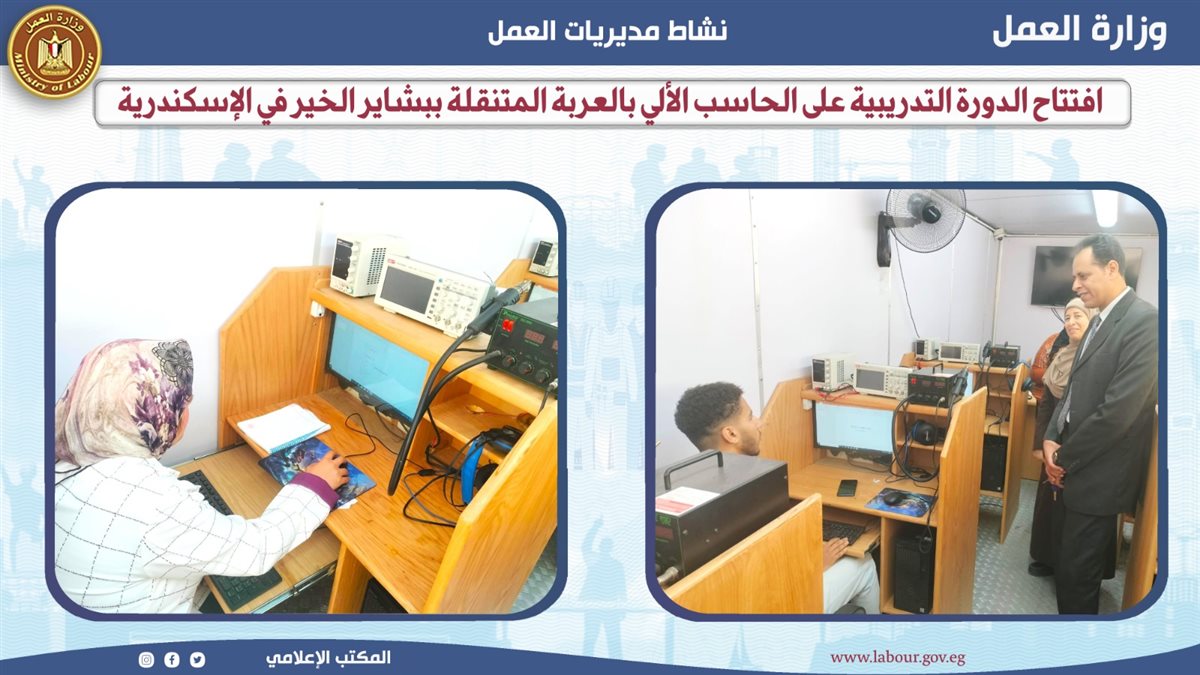 وزارة العمل

نشاط مديريات العمل

وزارة العمل
Ministry of Labour

افتتاح الدورة التدريبية على الحاسب الألي بالعربة المتنقلة ببشاير الخير في الإسكندرية

www.labour.gov.eg

المكتب الإعلامي